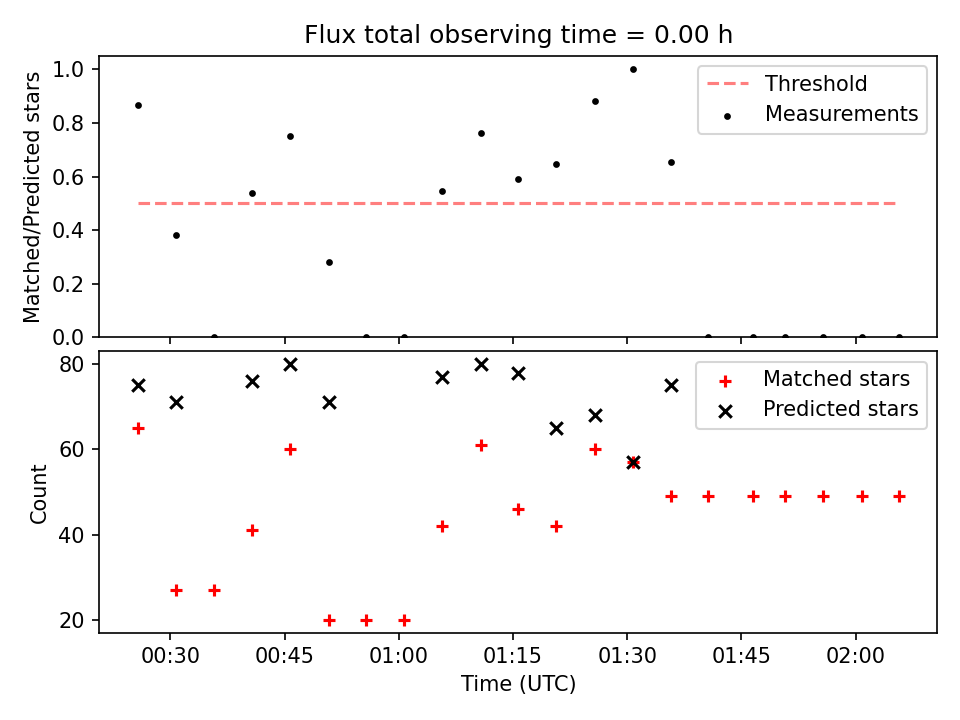 Flux total observing time = 0.00 h

Matched/Predicted stars

1.0
0.8
0.6
0.4
0.2
0.0

Threshold
Measurements

Count

80
60
40
20

Matched stars
Predicted stars

00:30
00:45
01:00
01:15
01:30
01:45
02:00

Time (UTC)